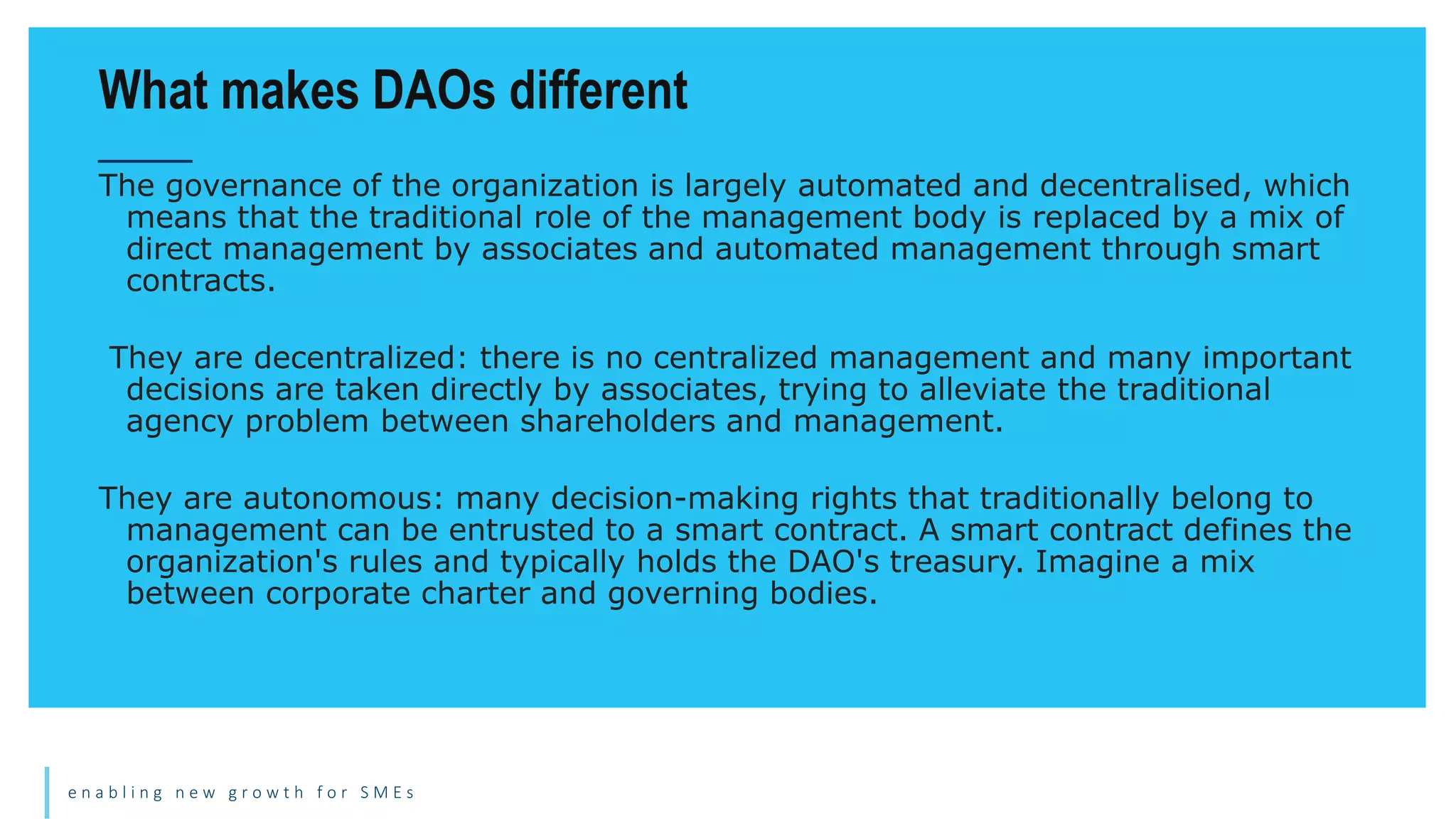 What makes DAOs different

The governance of the organization is largely automated and decentralised, which means that the traditional role of the management body is replaced by a mix of direct management by associates and automated management through smart contracts.

They are decentralized: there is no centralized management and many important decisions are taken directly by associates, trying to alleviate the traditional agency problem between shareholders and management.

They are autonomous: many decision-making rights that traditionally belong to management can be entrusted to a smart contract. A smart contract defines the organization's rules and typically holds the DAO's treasury. Imagine a mix between corporate charter and governing bodies.

enabling new growth for SMEs